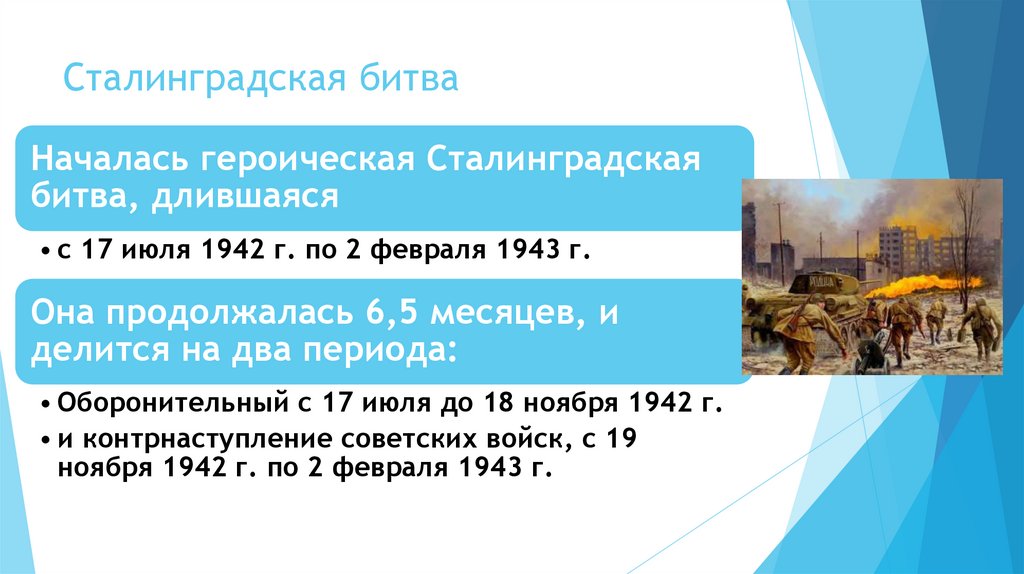 Сталинградская битва

Началась героическая Сталинградская битва, длившаяся

• с 17 июля 1942 г. по 2 февраля 1943 г.

Она продолжалась 6,5 месяцев, и делится на два периода:

• Оборонительный с 17 июля до 18 ноября 1942 г.
• и контрнаступление советских войск, с 19 ноября 1942 г. по 2 февраля 1943 г.